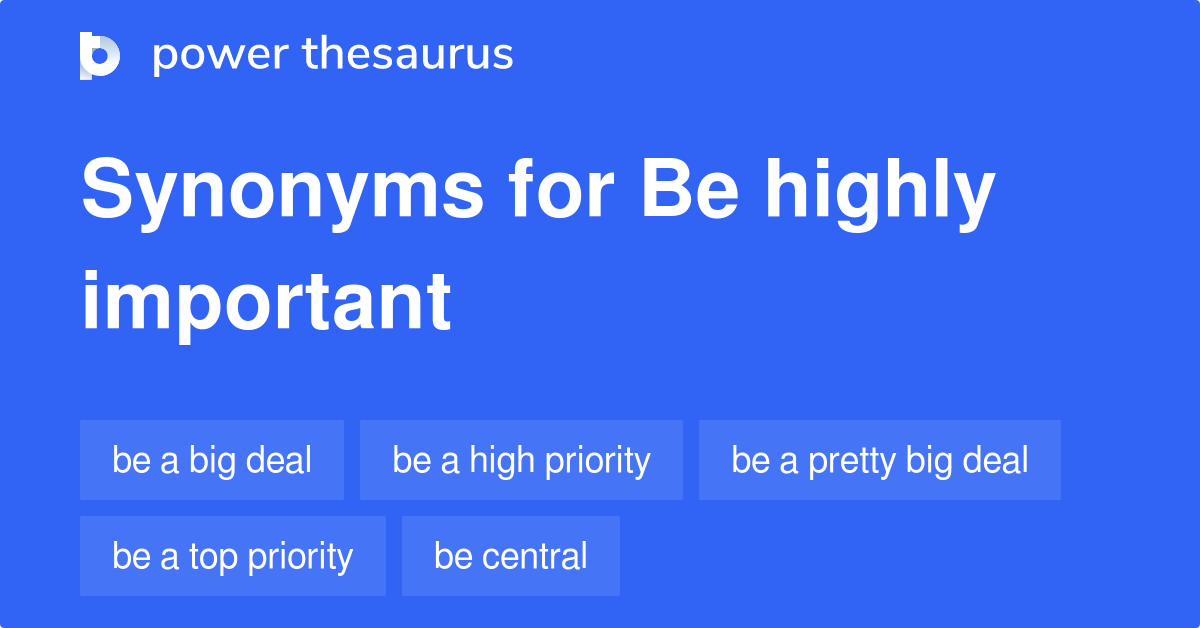 power thesaurus

Synonyms for Be highly important

be a big deal
be a high priority
be a pretty big deal
be a top priority
be central